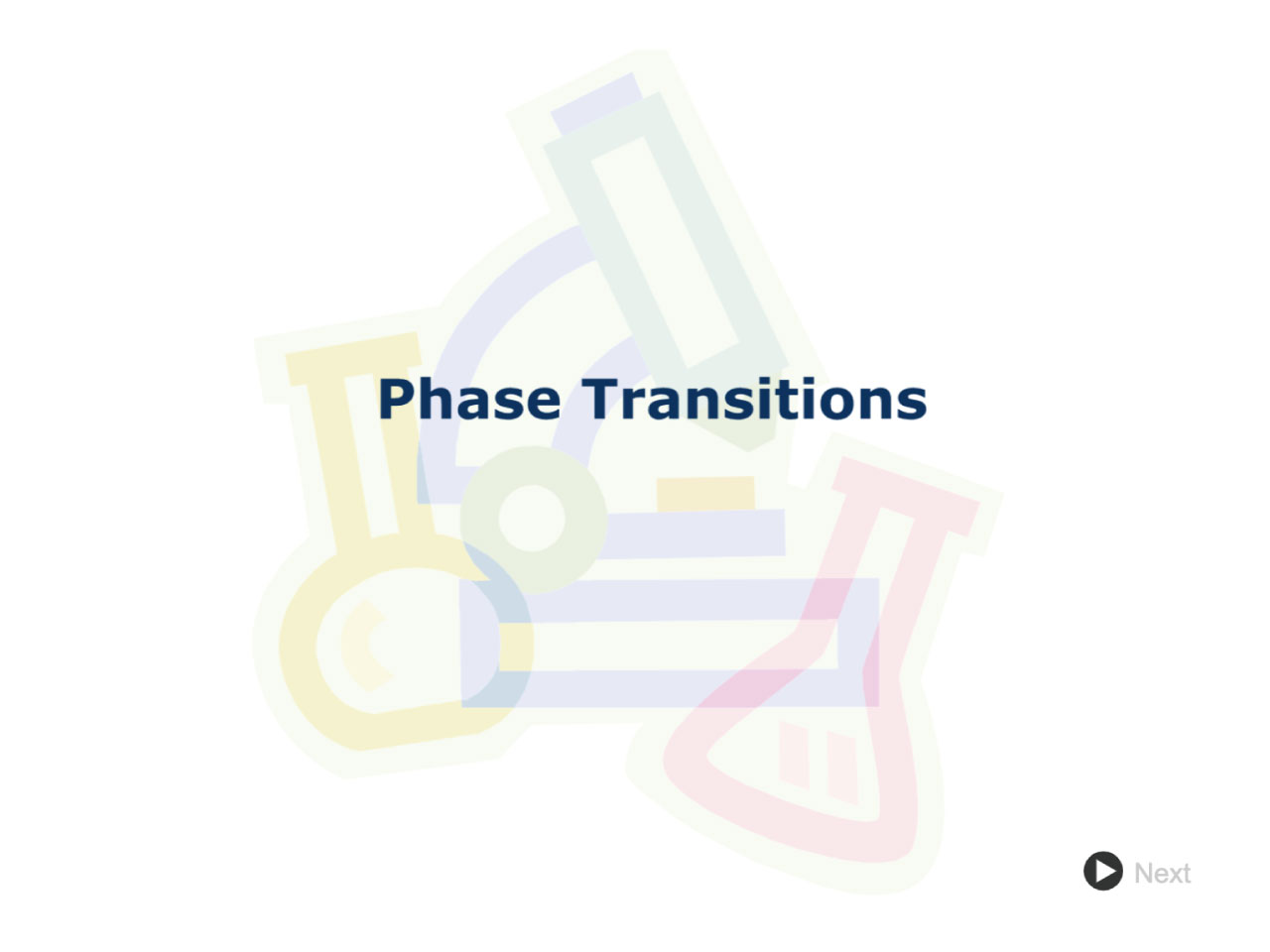 Phase Transitions

Next